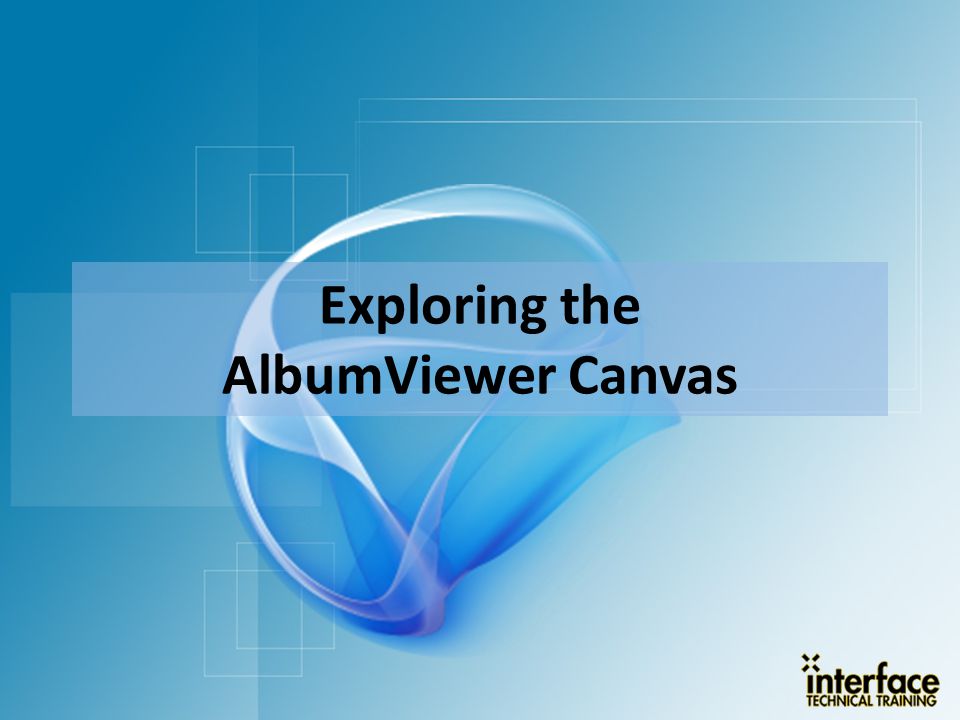 Exploring the AlbumViewer Canvas

interface
TECHNICAL TRAINING